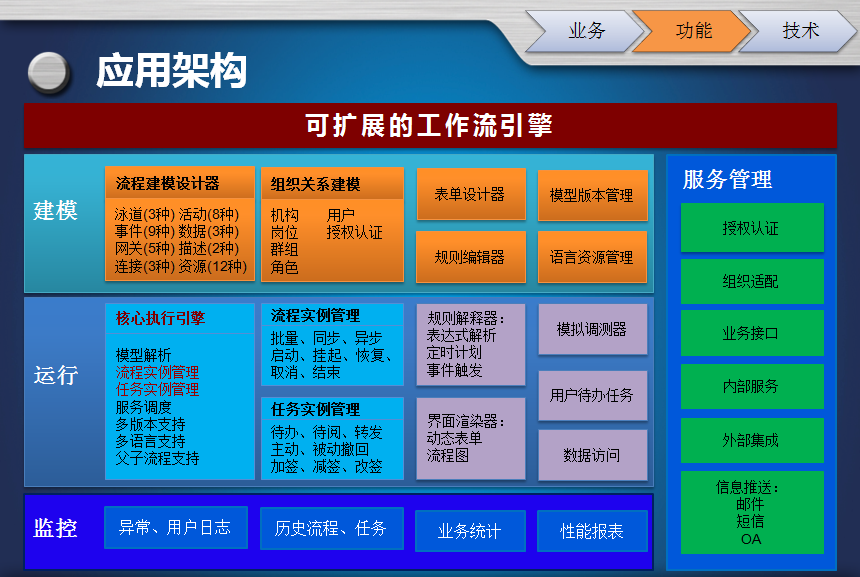 业务 功能 技术

应用架构

可扩展的工作流引擎

建模

流程建模设计器
泳道(3种) 活动(8种)
事件(9种) 数据(3种)
网关(5种) 描述(2种)
连接(3种) 资源(12种)

组织关系建模
机构 用户
岗位 授权认证
群组
角色

表单设计器

模型版本管理

规则编辑器

语言资源管理

运行

核心执行引擎
模型解析
流程实例管理
任务实例管理
服务调度
多版本支持
多语言支持
父子流程支持

流程实例管理
批量、同步、异步
启动、挂起、恢复、
取消、结束

任务实例管理
待办、待阅、转发
主动、被动撤回
加签、减签、改签

规则解释器：
表达式解析
定时计划
事件触发

界面渲染器：
动态表单
流程图

模拟调测器

用户待办任务

数据访问

监控

异常、用户日志

历史流程、任务

业务统计

性能报表

服务管理

授权认证

组织适配

业务接口

内部服务

外部集成

信息推送：
邮件
短信
OA